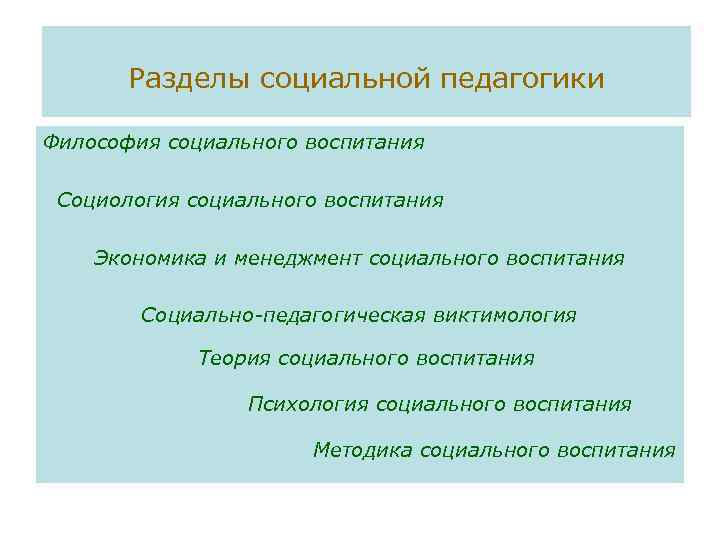 Разделы социальной педагогики

Философия социального воспитания

Социология социального воспитания

Экономика и менеджмент социального воспитания

Социально-педагогическая виктимология

Теория социального воспитания

Психология социального воспитания

Методика социального воспитания